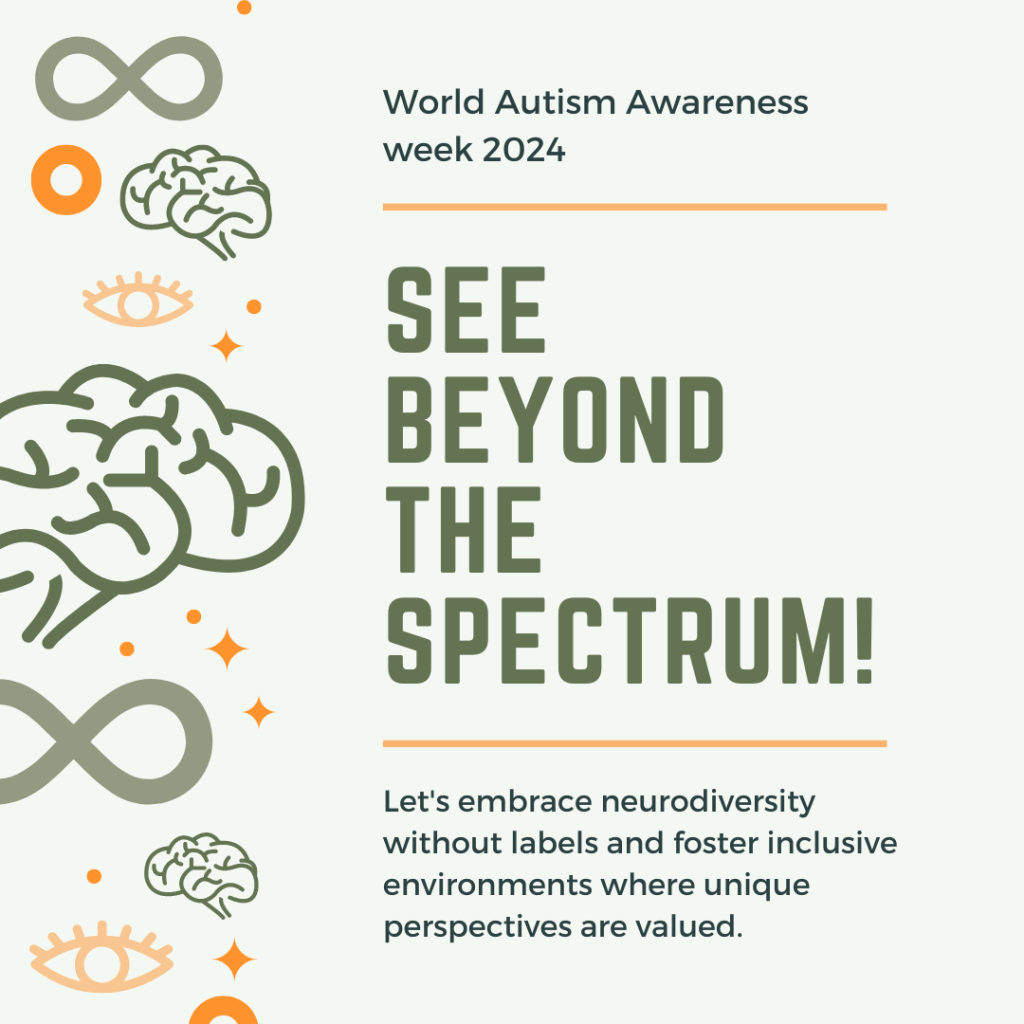 World Autism Awareness week 2024

SEE BEYOND THE SPECTRUM!

Let's embrace neurodiversity without labels and foster inclusive environments where unique perspectives are valued.